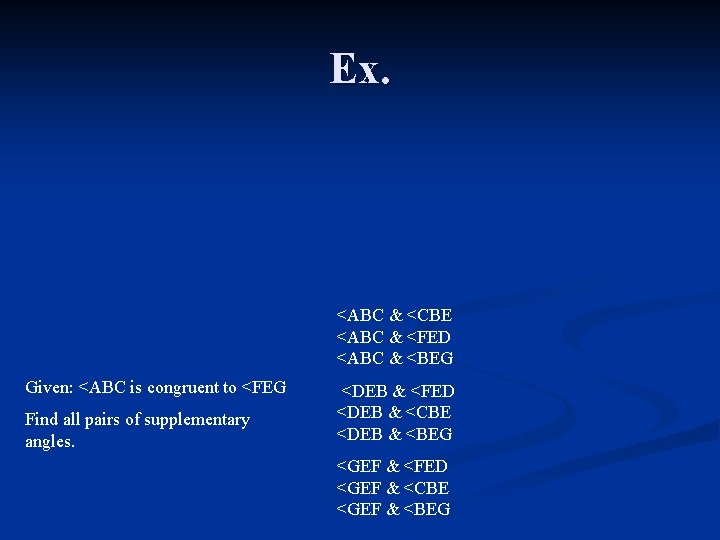 Ex.

Given: <ABC is congruent to <FEG

Find all pairs of supplementary angles.

<ABC & <CBE
<ABC & <FED
<ABC & <BEG

<DEB & <FED
<DEB & <CBE
<DEB & <BEG

<GEF & <FED
<GEF & <CBE
<GEF & <BEG